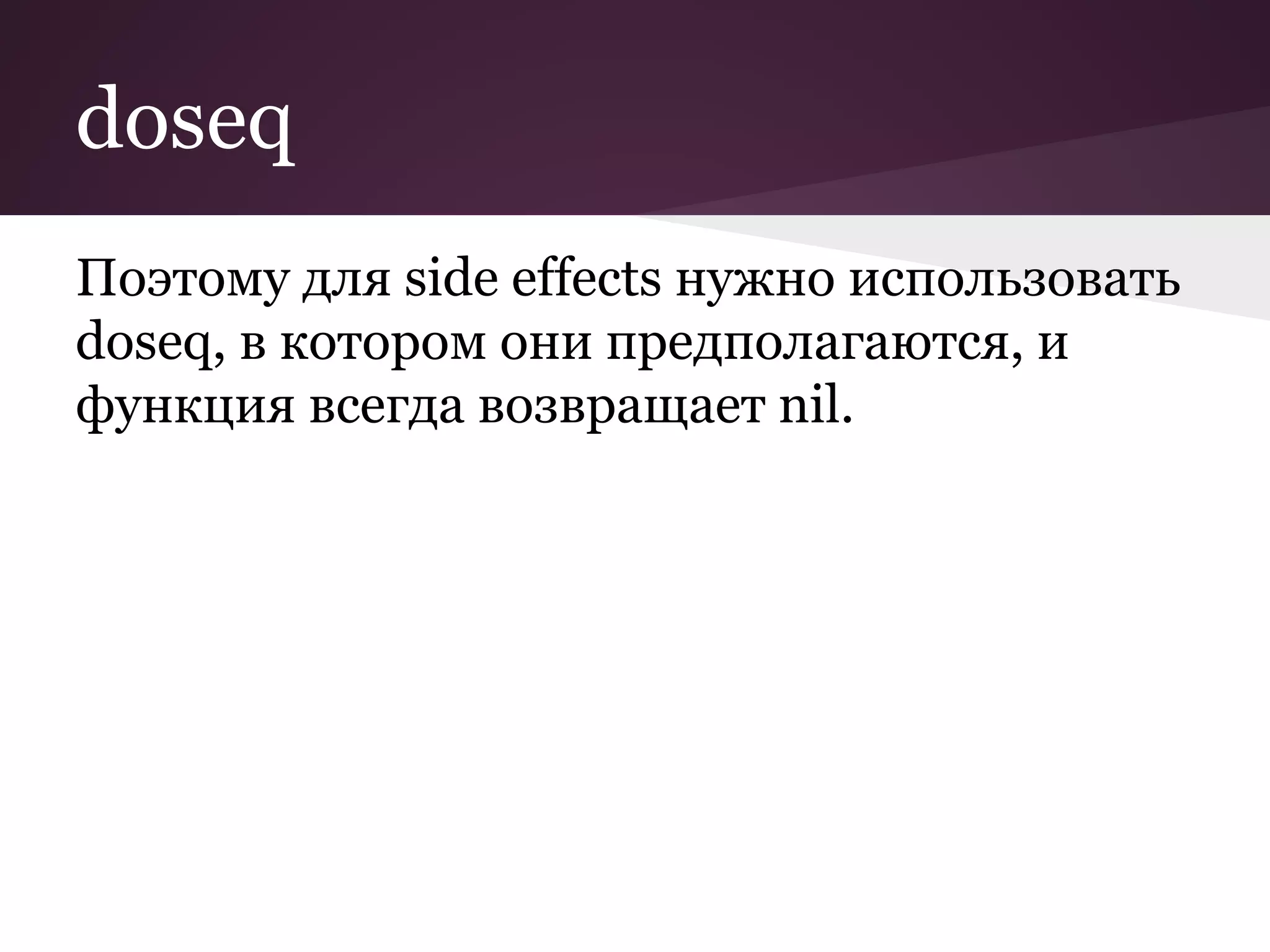 doseq

Поэтому для side effects нужно использовать doseq, в котором они предполагаются, и функция всегда возвращает nil.